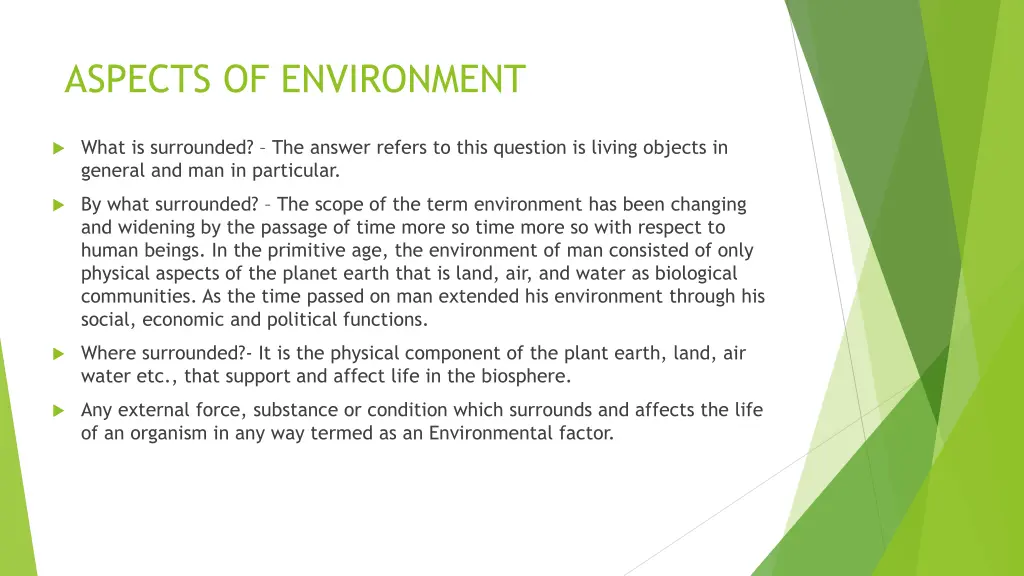 ASPECTS OF ENVIRONMENT

What is surrounded? – The answer refers to this question is living objects in general and man in particular.

By what surrounded? – The scope of the term environment has been changing and widening by the passage of time more so time more so with respect to human beings. In the primitive age, the environment of man consisted of only physical aspects of the planet earth that is land, air, and water as biological communities. As the time passed on man extended his environment through his social, economic and political functions.

Where surrounded?- It is the physical component of the plant earth, land, air water etc., that support and affect life in the biosphere.

Any external force, substance or condition which surrounds and affects the life of an organism in any way termed as an Environmental factor.